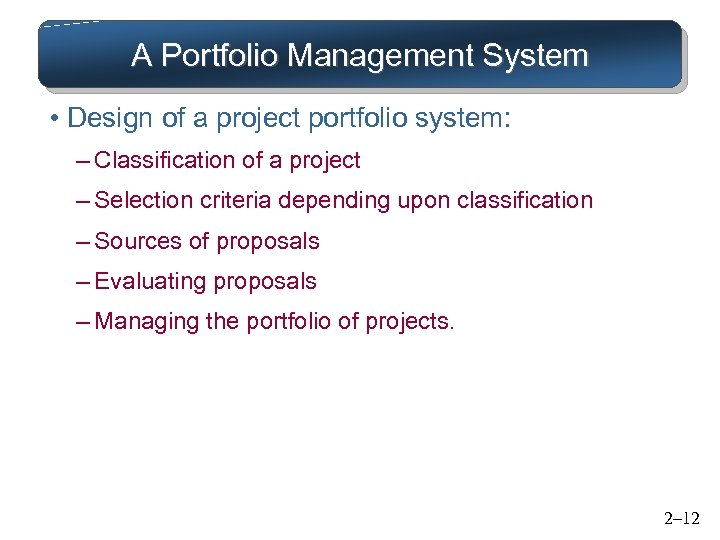 A Portfolio Management System

• Design of a project portfolio system:

– Classification of a project

– Selection criteria depending upon classification

– Sources of proposals

– Evaluating proposals

– Managing the portfolio of projects.

2–12